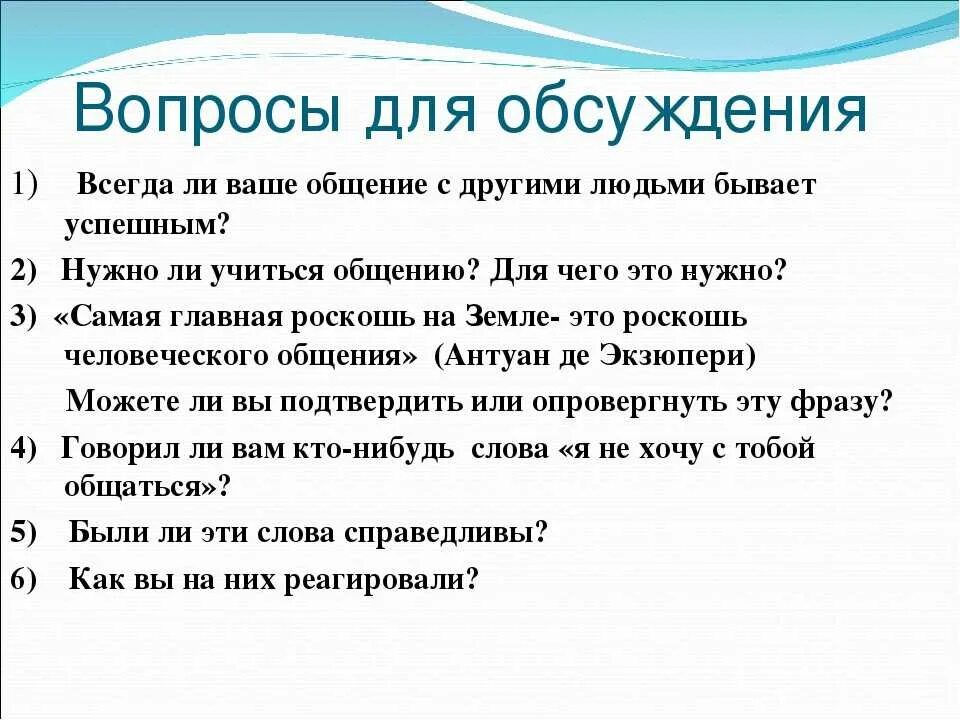 Вопросы для обсуждения

1) Всегда ли ваше общение с другими людьми бывает успешным?

2) Нужно ли учиться общению? Для чего это нужно?

3) «Самая главная роскошь на Земле- это роскошь человеческого общения» (Антуан де Экзюпери)

Можете ли вы подтвердить или опровергнуть эту фразу?

4) Говорил ли вам кто-нибудь слова «я не хочу с тобой общаться»?

5) Были ли эти слова справедливы?

6) Как вы на них реагировали?